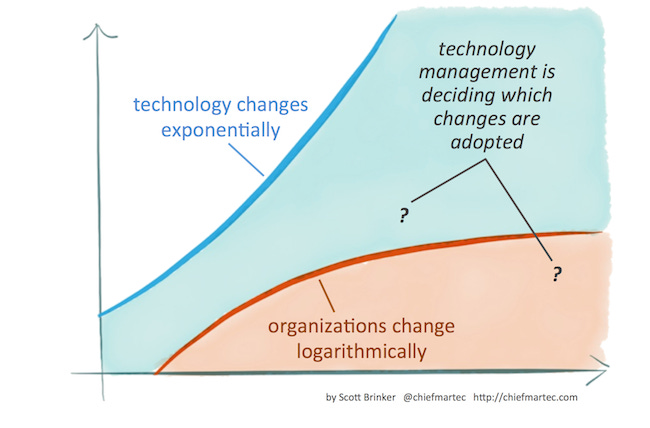 technology changes exponentially

technology management is deciding which changes are adopted

?

?

organizations change logarithmically

by Scott Brinker @chiefmartec http://chiefmartec.com